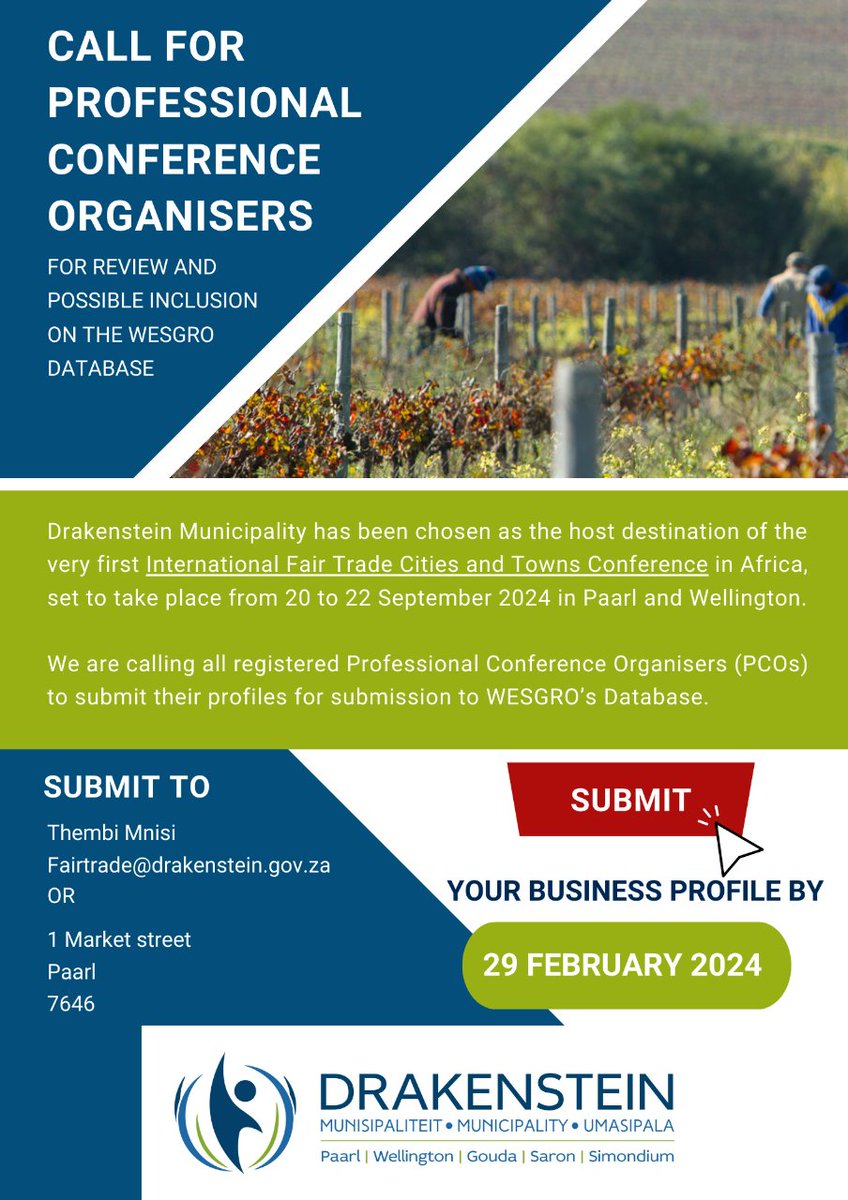 CALL FOR PROFESSIONAL CONFERENCE ORGANISERS

FOR REVIEW AND POSSIBLE INCLUSION ON THE WESGRO DATABASE

Drakenstein Municipality has been chosen as the host destination of the very first International Fair Trade Cities and Towns Conference in Africa, set to take place from 20 to 22 September 2024 in Paarl and Wellington.

We are calling all registered Professional Conference Organisers (PCOs) to submit their profiles for submission to WESGRO's Database.

SUBMIT TO

Thembi Mnisi
Fairtrade@drakenstein.gov.za
OR

1 Market street
Paarl
7646

SUBMIT

YOUR BUSINESS PROFILE BY

29 FEBRUARY 2024

DRAKENSTEIN
MUNISIPALITEIT • MUNICIPALITY • UMASIPALA
Paarl | Wellington | Gouda | Saron | Simondium